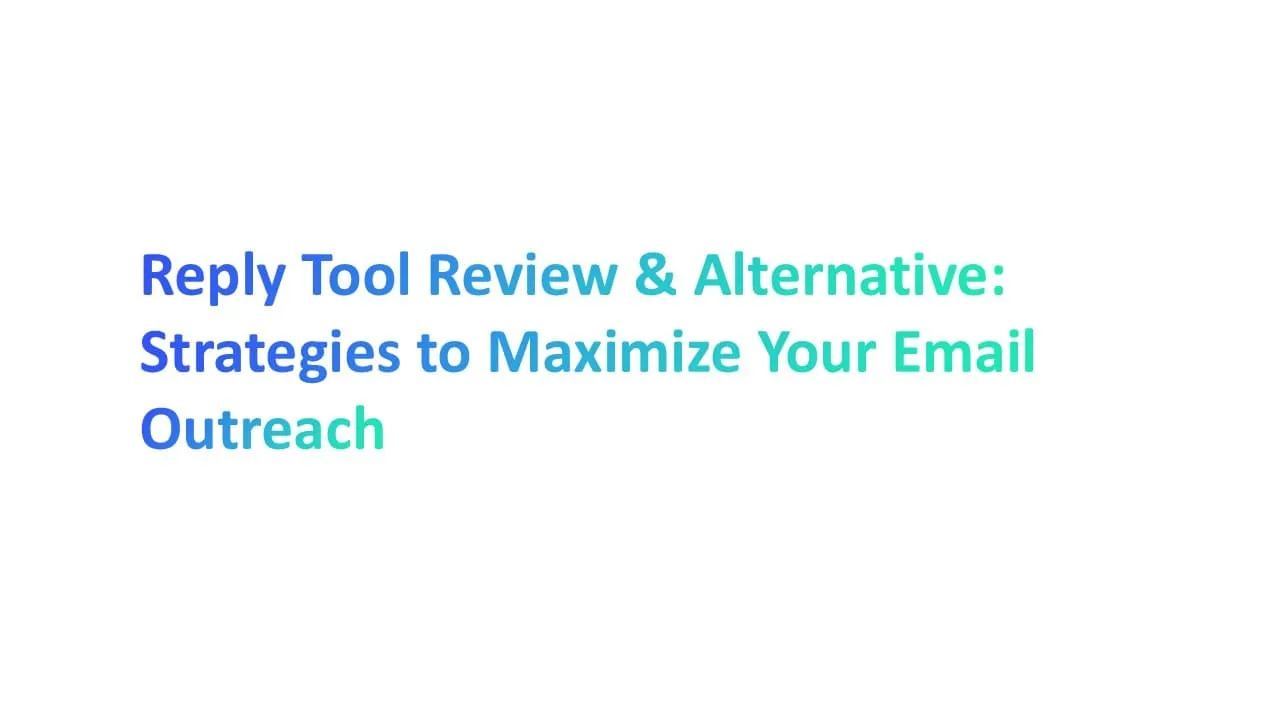 Reply Tool Review & Alternative: Strategies to Maximize Your Email Outreach